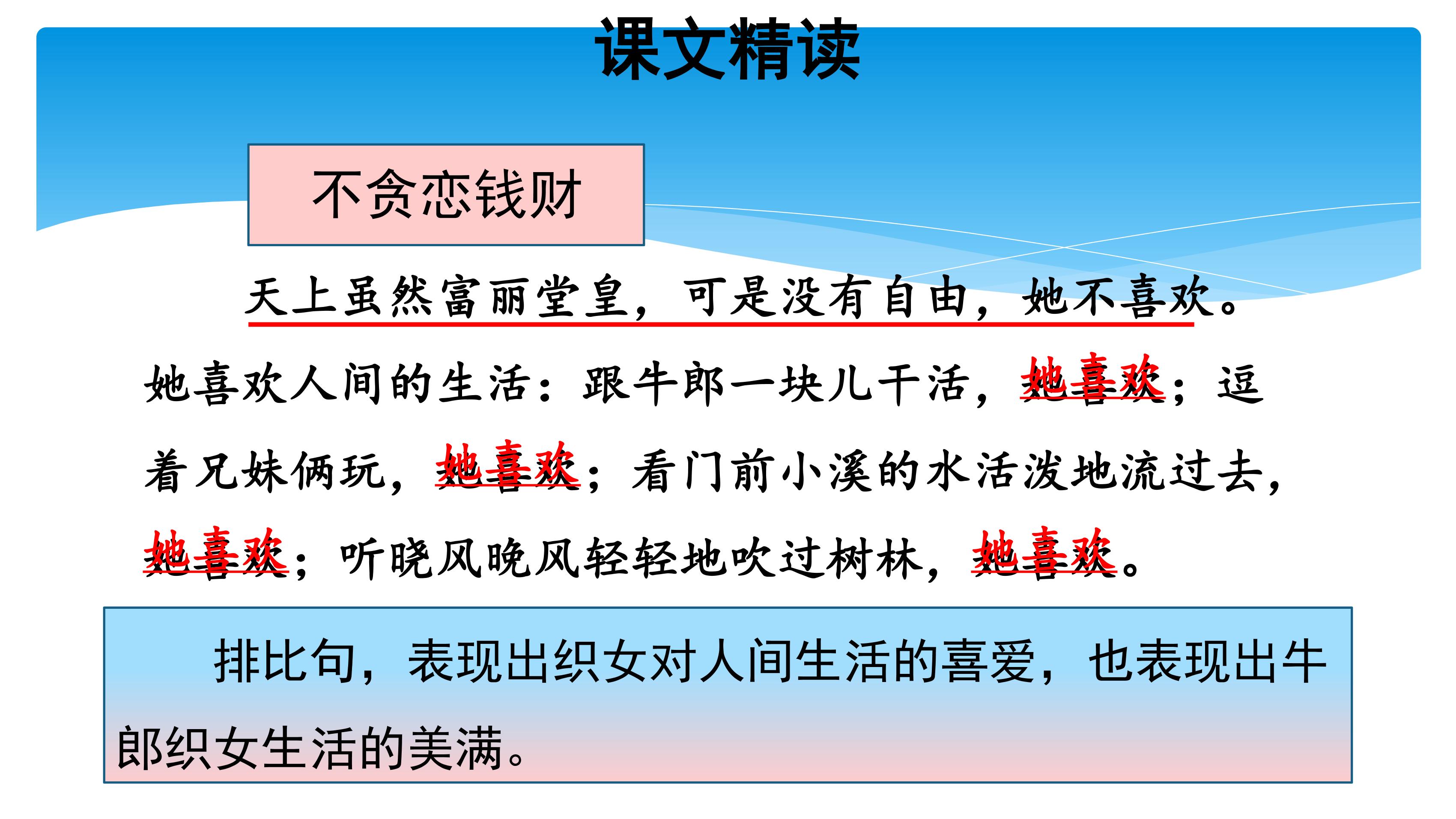 课文精读

不贪恋钱财

天上虽然富丽堂皇，可是没有自由，她不喜欢。她喜欢人间的生活：跟牛郎一块儿干活，她喜欢；逗着兄妹俩玩，她喜欢；看门前小溪的水活泼地流过去，她喜欢；听晓风晚风轻轻地吹过树林，她喜欢。

排比句，表现出织女对人间生活的喜爱，也表现出牛郎织女生活的美满。